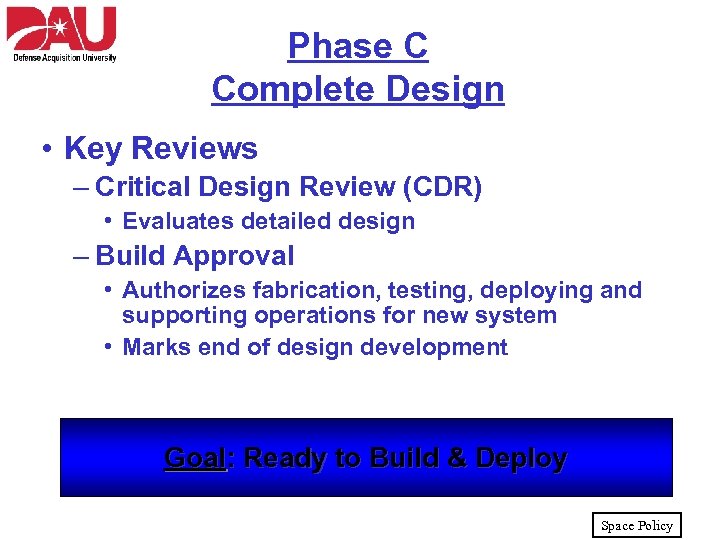 DAU
Defense Acquisition University

Phase C
Complete Design

• Key Reviews
– Critical Design Review (CDR)
• Evaluates detailed design
– Build Approval
• Authorizes fabrication, testing, deploying and supporting operations for new system
• Marks end of design development

Goal: Ready to Build & Deploy

Space Policy